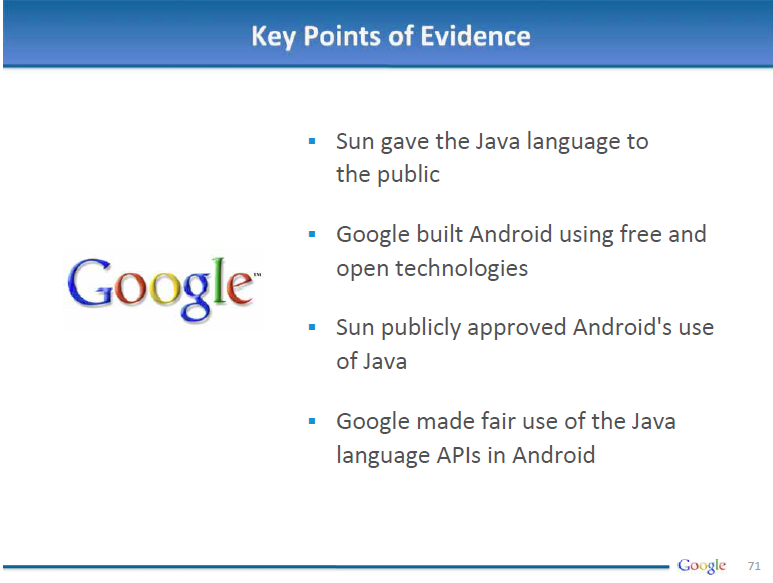 Key Points of Evidence

Google™

▪ Sun gave the Java language to the public

▪ Google built Android using free and open technologies

▪ Sun publicly approved Android's use of Java

▪ Google made fair use of the Java language APIs in Android

Google 71